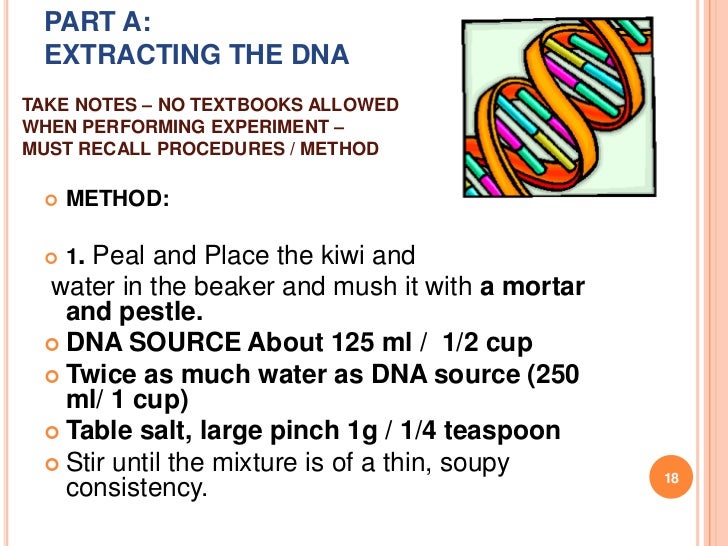 PART A:
EXTRACTING THE DNA

TAKE NOTES – NO TEXTBOOKS ALLOWED
WHEN PERFORMING EXPERIMENT –
MUST RECALL PROCEDURES / METHOD

METHOD:

1. Peal and Place the kiwi and water in the beaker and mush it with a mortar and pestle.

DNA SOURCE About 125 ml / 1/2 cup

Twice as much water as DNA source (250 ml/ 1 cup)

Table salt, large pinch 1g / 1/4 teaspoon

Stir until the mixture is of a thin, soupy consistency.

18